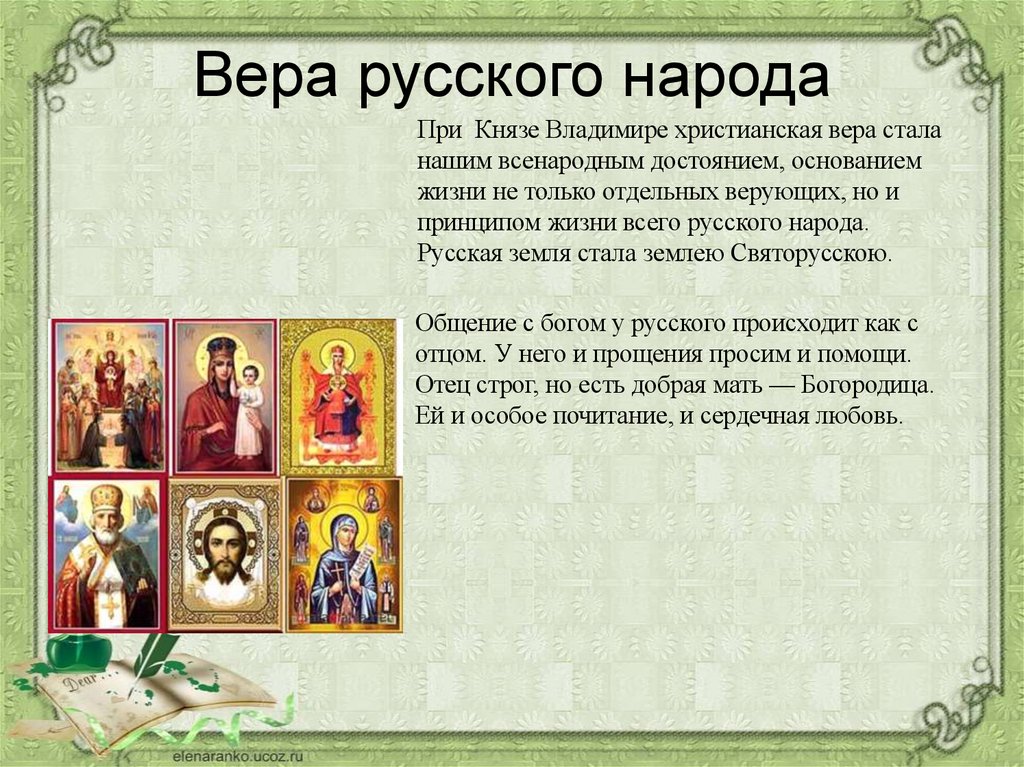 Вера русского народа

При Князе Владимире христианская вера стала нашим всенародным достоянием, основанием жизни не только отдельных верующих, но и принципом жизни всего русского народа. Русская земля стала землею Святорусскою.

Общение с богом у русского происходит как с отцом. У него и прощения просим и помощи. Отец строг, но есть добрая мать — Богородица. Ей и особое почитание, и сердечная любовь.

Dear

elenaranko.ucoz.ru